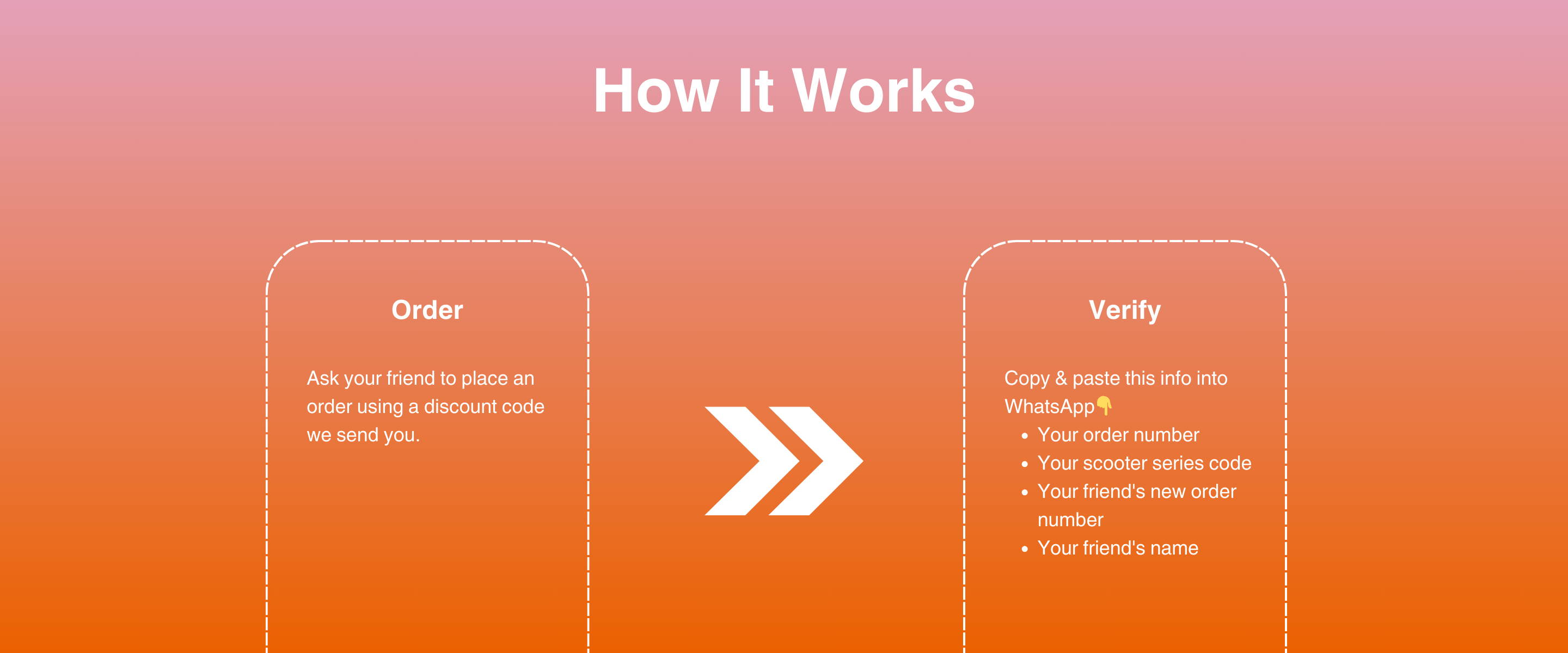 How It Works

Order

Ask your friend to place an order using a discount code we send you.

Verify

Copy & paste this info into WhatsApp👇

- Your order number
- Your scooter series code
- Your friend's new order number
- Your friend's name